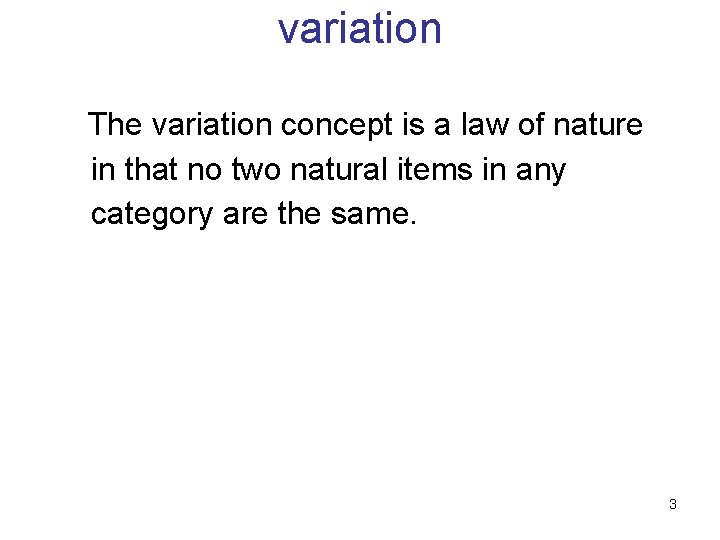 variation

The variation concept is a law of nature in that no two natural items in any category are the same.

3